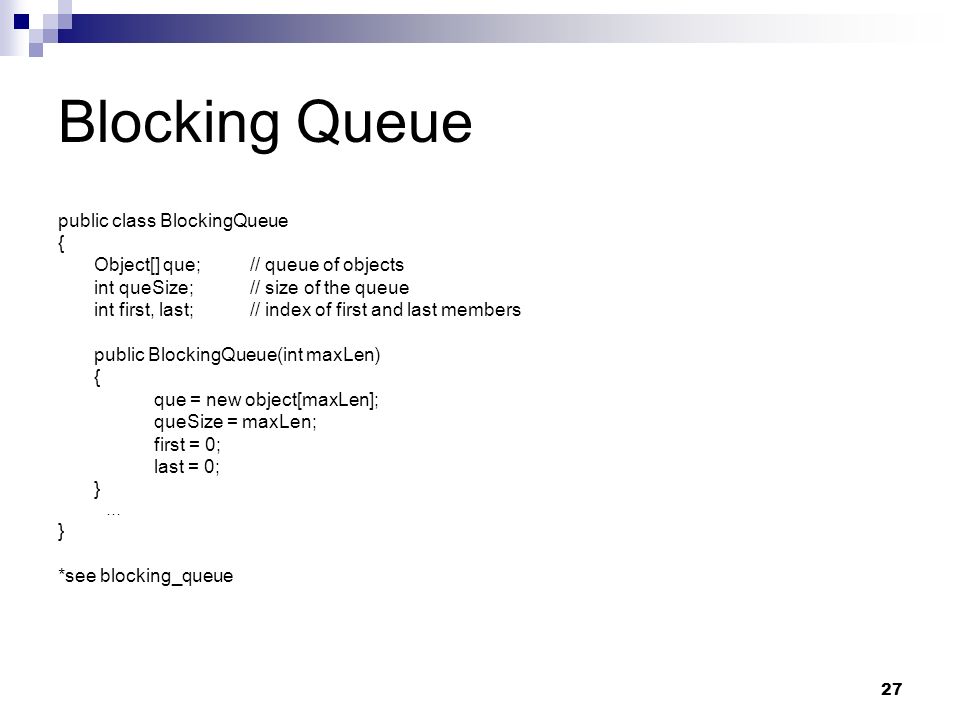 Blocking Queue

public class BlockingQueue
{
Object[] que; // queue of objects
int queSize; // size of the queue
int first, last; // index of first and last members

public BlockingQueue(int maxLen)
{
que = new object[maxLen];
queSize = maxLen;
first = 0;
last = 0;
}
…
}

*see blocking_queue

27